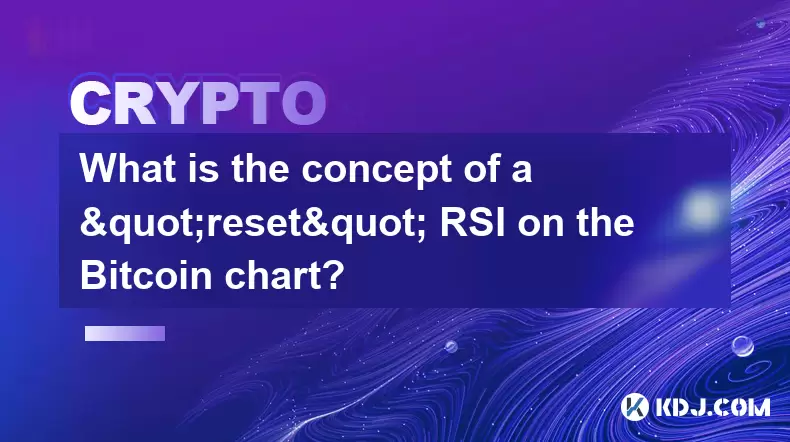 CRYPTO

What is the concept of a &quot;reset&quot; RSI on the Bitcoin chart?

KDJ.COM